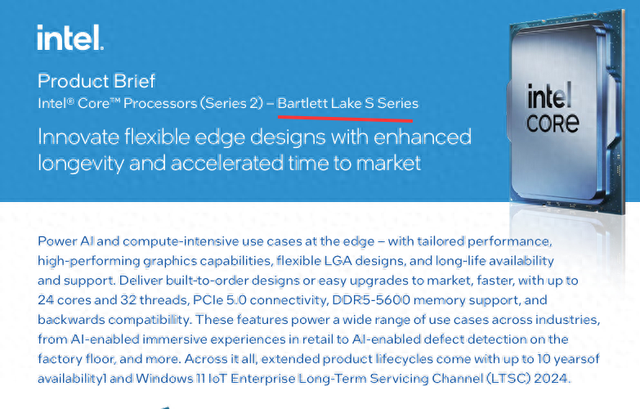 intel.

Product Brief
Intel® Core™ Processors (Series 2) – Bartlett Lake S Series

Innovate flexible edge designs with enhanced longevity and accelerated time to market

intel
CORE

Power AI and compute-intensive use cases at the edge – with tailored performance, high-performing graphics capabilities, flexible LGA designs, and long-life availability and support. Deliver built-to-order designs or easy upgrades to market, faster, with up to 24 cores and 32 threads, PCIe 5.0 connectivity, DDR5-5600 memory support, and backwards compatibility. These features power a wide range of use cases across industries, from AI-enabled immersive experiences in retail to AI-enabled defect detection on the factory floor, and more. Across it all, extended product lifecycles come with up to 10 yearsof availability1 and Windows 11 IoT Enterprise Long-Term Servicing Channel (LTSC) 2024.